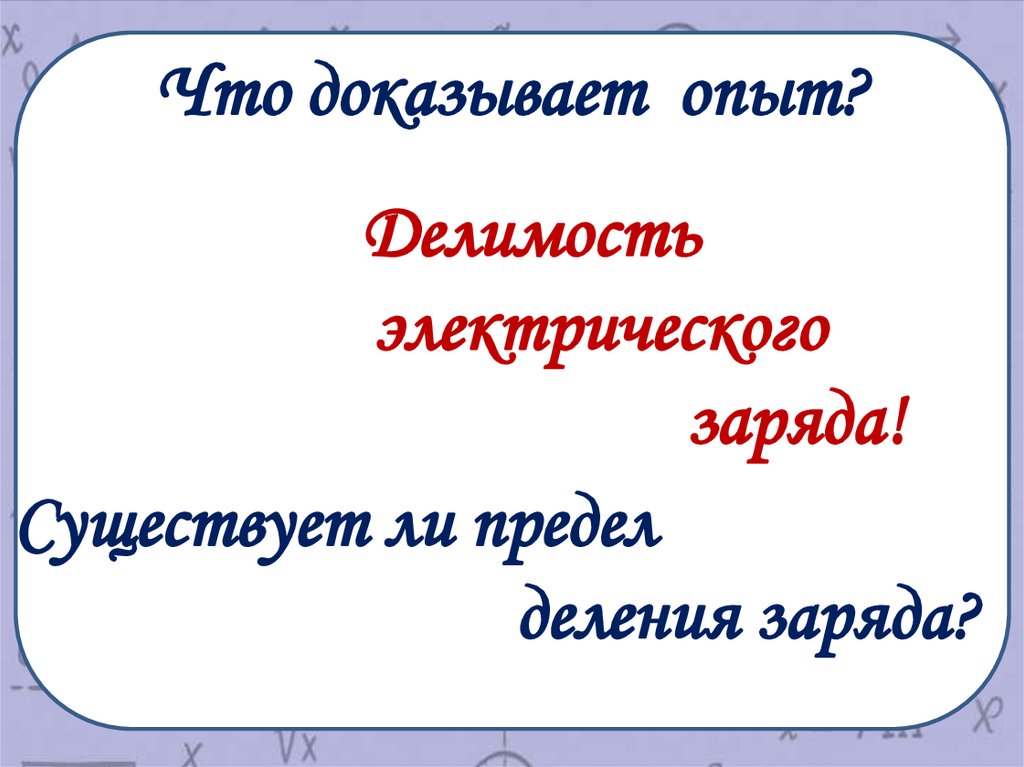 Что доказывает опыт?

Делимость электрического заряда!

Существует ли предел деления заряда?